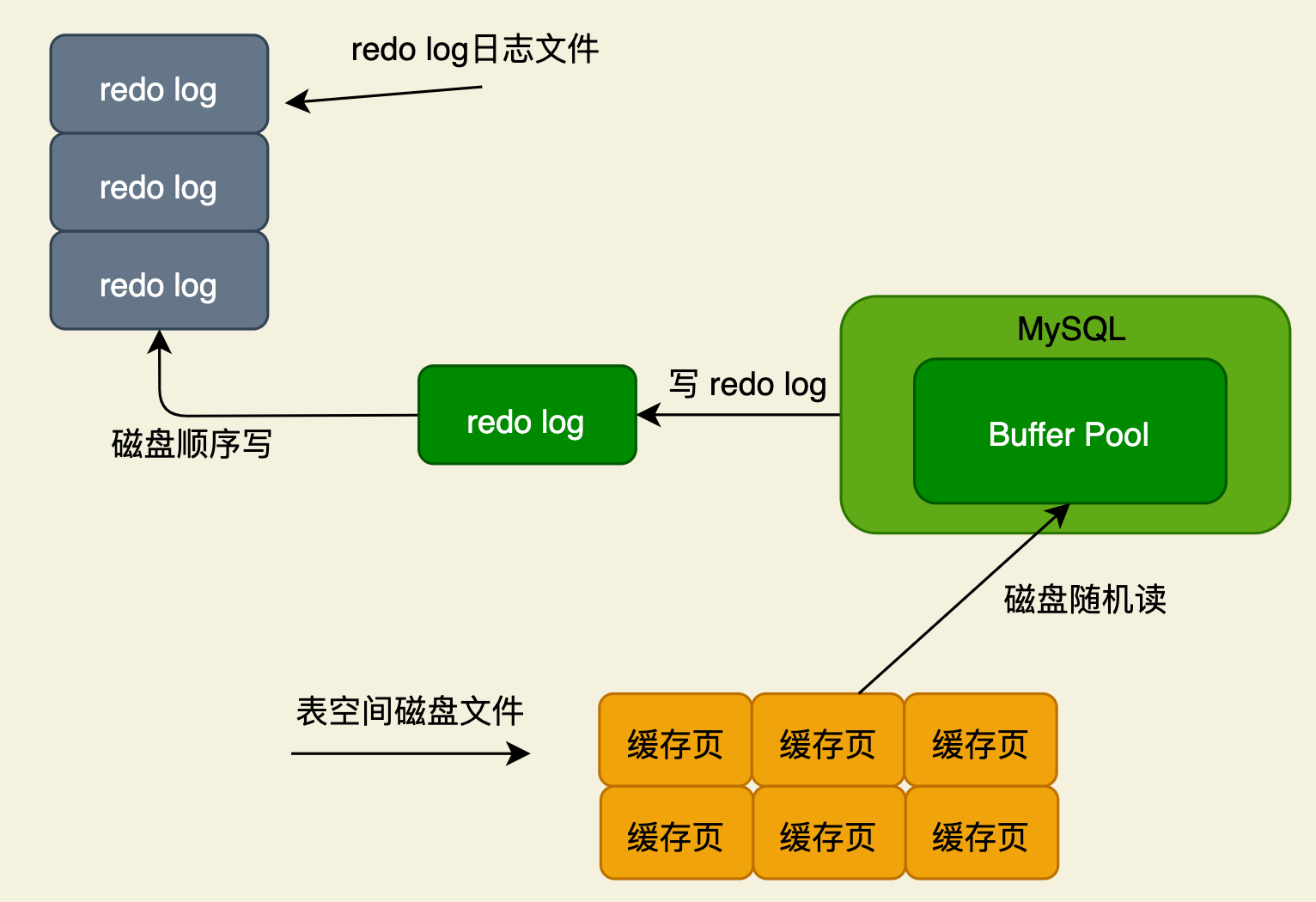 redo log
redo log
redo log

redo log日志文件

MySQL

Buffer Pool

写 redo log

redo log

磁盘顺序写

磁盘随机读

表空间磁盘文件

缓存页 缓存页 缓存页
缓存页 缓存页 缓存页